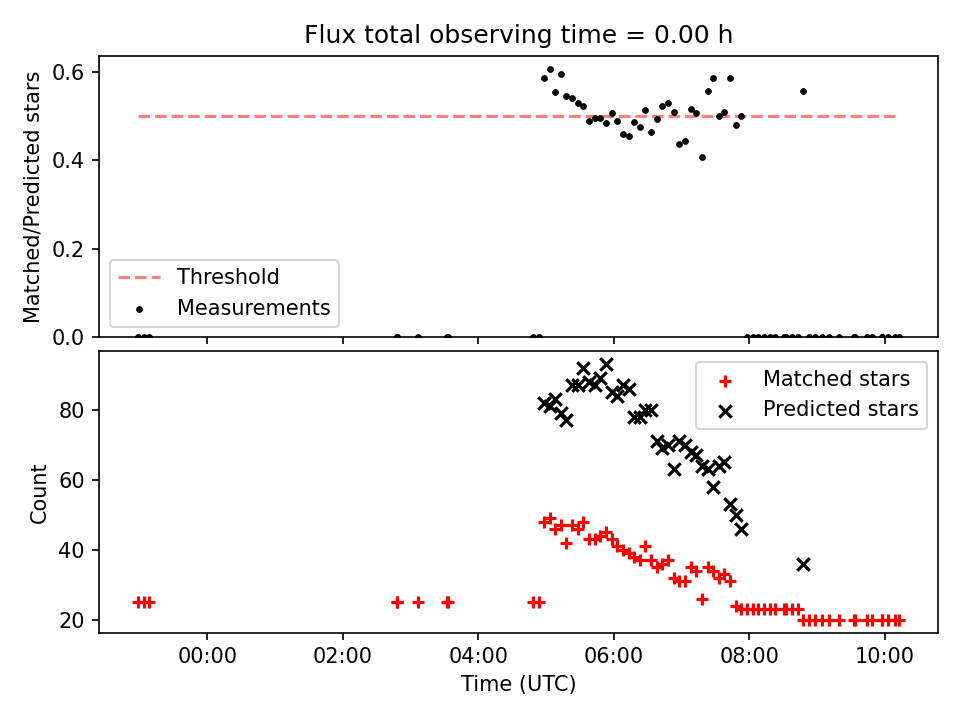 Flux total observing time = 0.00 h

Matched/Predicted stars

0.6
0.4
0.2
0.0

Threshold
Measurements

Count

80
60
40
20

Matched stars
Predicted stars

00:00
02:00
04:00
06:00
08:00
10:00

Time (UTC)